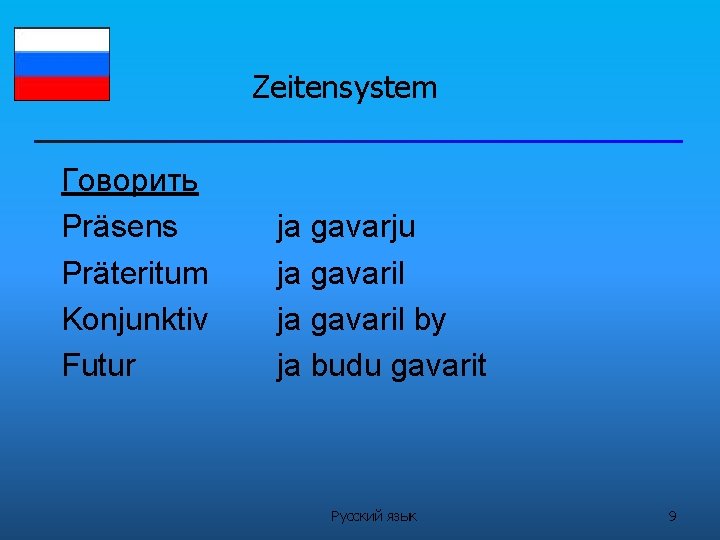 Zeitensystem

Говорить

Präsens ja gavarju

Präteritum ja gavaril

Konjunktiv ja gavaril by

Futur ja budu gavarit

Русский язык

9